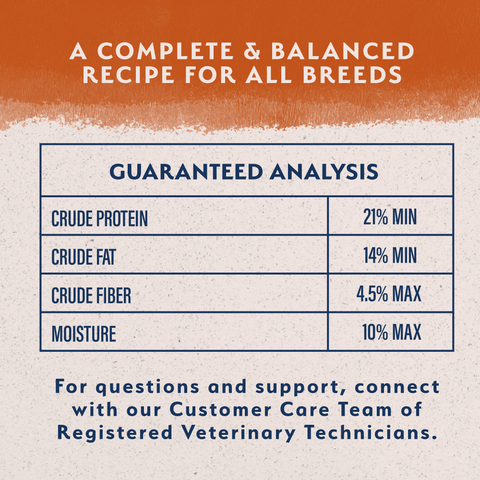 A COMPLETE & BALANCED RECIPE FOR ALL BREEDS

| GUARANTEED ANALYSIS | |
|---|---|
| CRUDE PROTEIN | 21% MIN |
| CRUDE FAT | 14% MIN |
| CRUDE FIBER | 4.5% MAX |
| MOISTURE | 10% MAX |

For questions and support, connect with our Customer Care Team of Registered Veterinary Technicians.